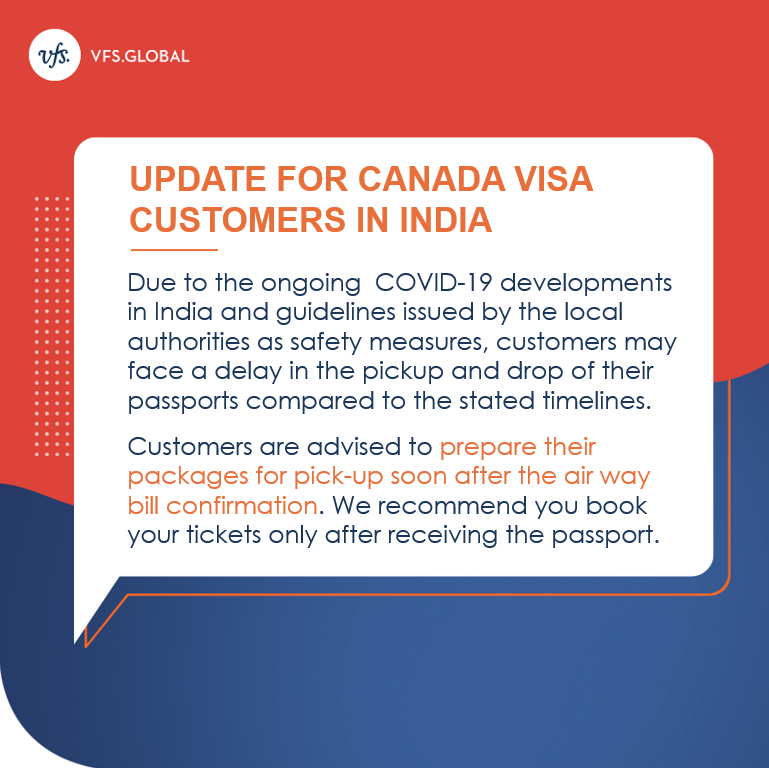 vfs. VFS.GLOBAL

UPDATE FOR CANADA VISA CUSTOMERS IN INDIA

Due to the ongoing COVID-19 developments in India and guidelines issued by the local authorities as safety measures, customers may face a delay in the pickup and drop of their passports compared to the stated timelines.

Customers are advised to prepare their packages for pick-up soon after the air way bill confirmation. We recommend you book your tickets only after receiving the passport.